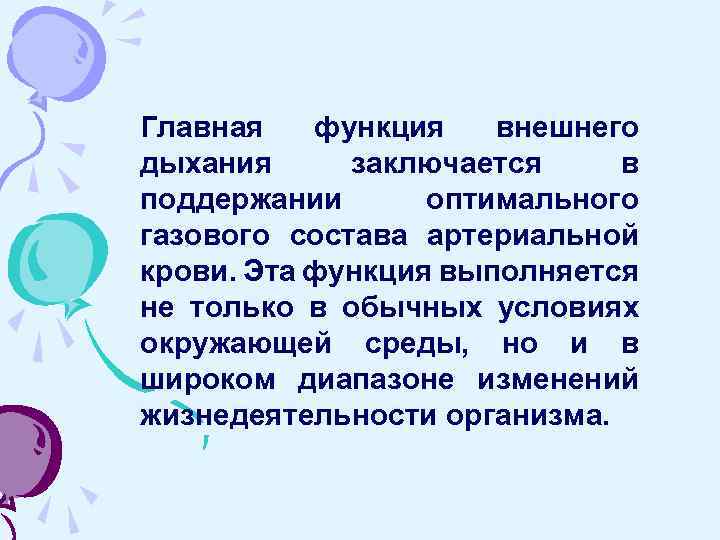 Главная функция внешнего дыхания заключается в поддержании оптимального газового состава артериальной крови. Эта функция выполняется не только в обычных условиях окружающей среды, но и в широком диапазоне изменений жизнедеятельности организма.